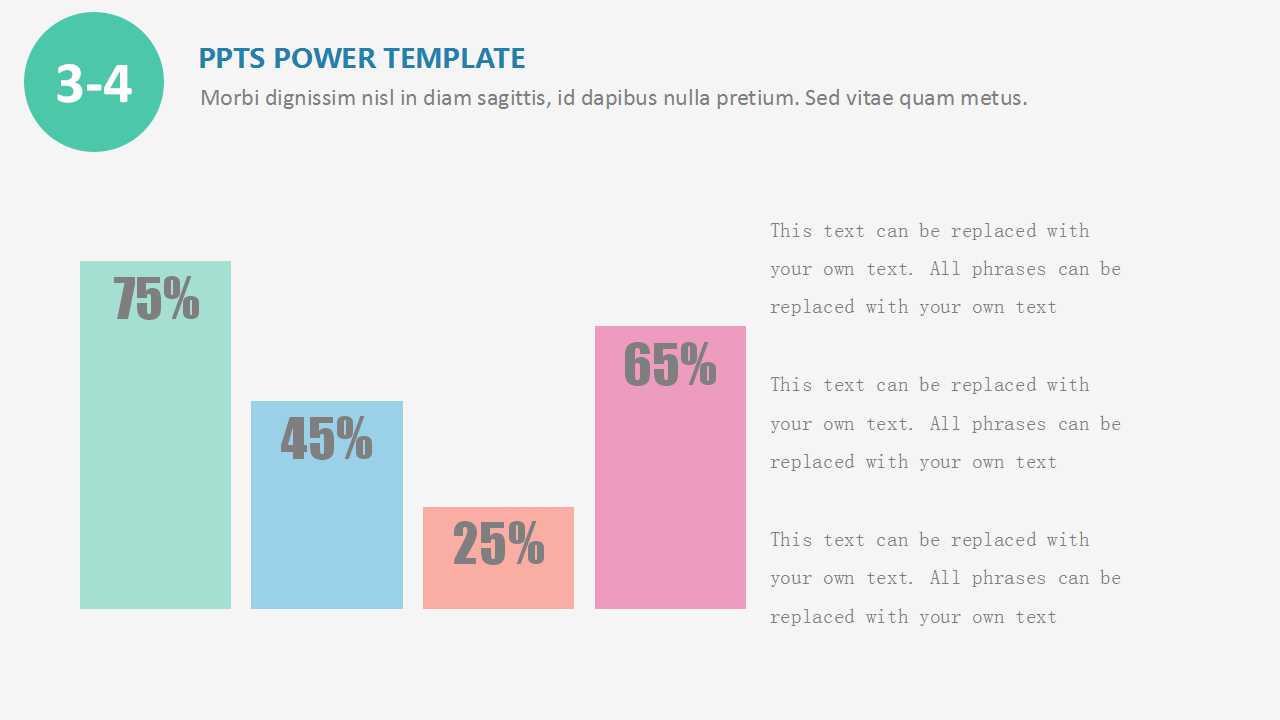 3-4

PPTS POWER TEMPLATE

Morbi dignissim nisl in diam sagittis, id dapibus nulla pretium. Sed vitae quam metus.

75%

45%

25%

65%

This text can be replaced with your own text. All phrases can be replaced with your own text

This text can be replaced with your own text. All phrases can be replaced with your own text

This text can be replaced with your own text. All phrases can be replaced with your own text